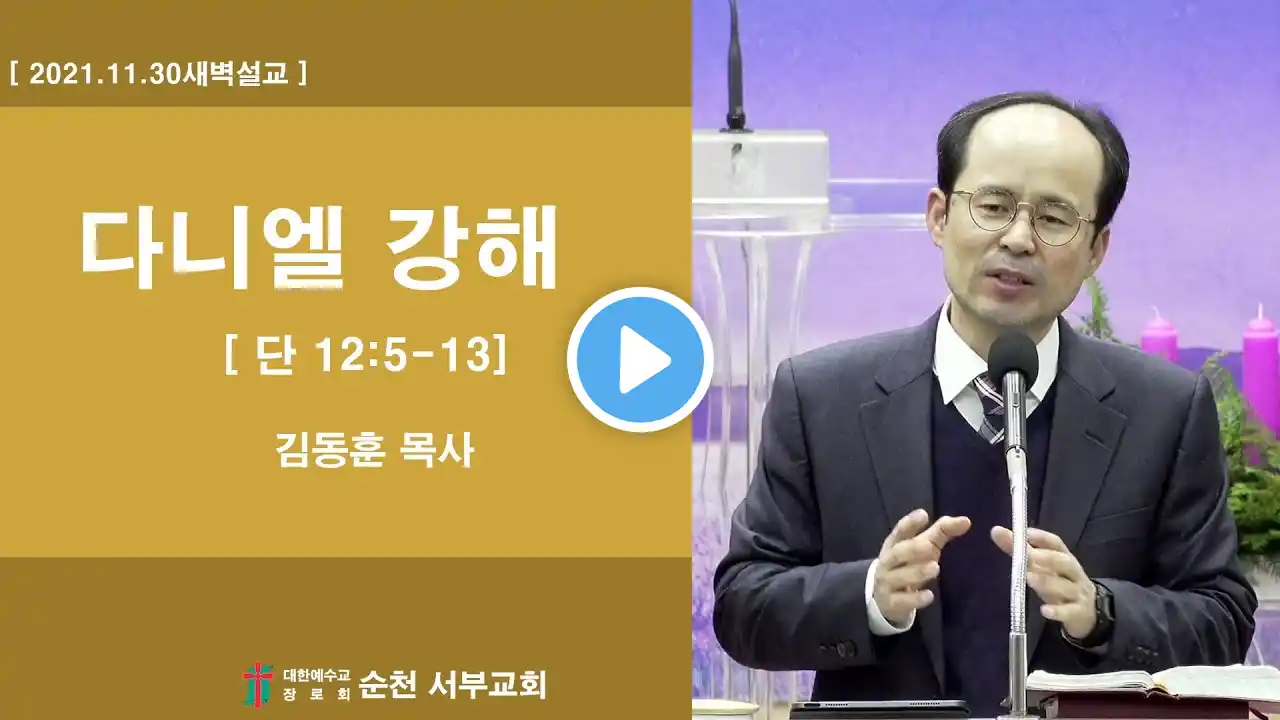 [ 2021.11.30새벽설교 ]

다니엘 강해

[ 단 12:5-13]

김동훈 목사

대한예수교 장로회 순천 서부교회